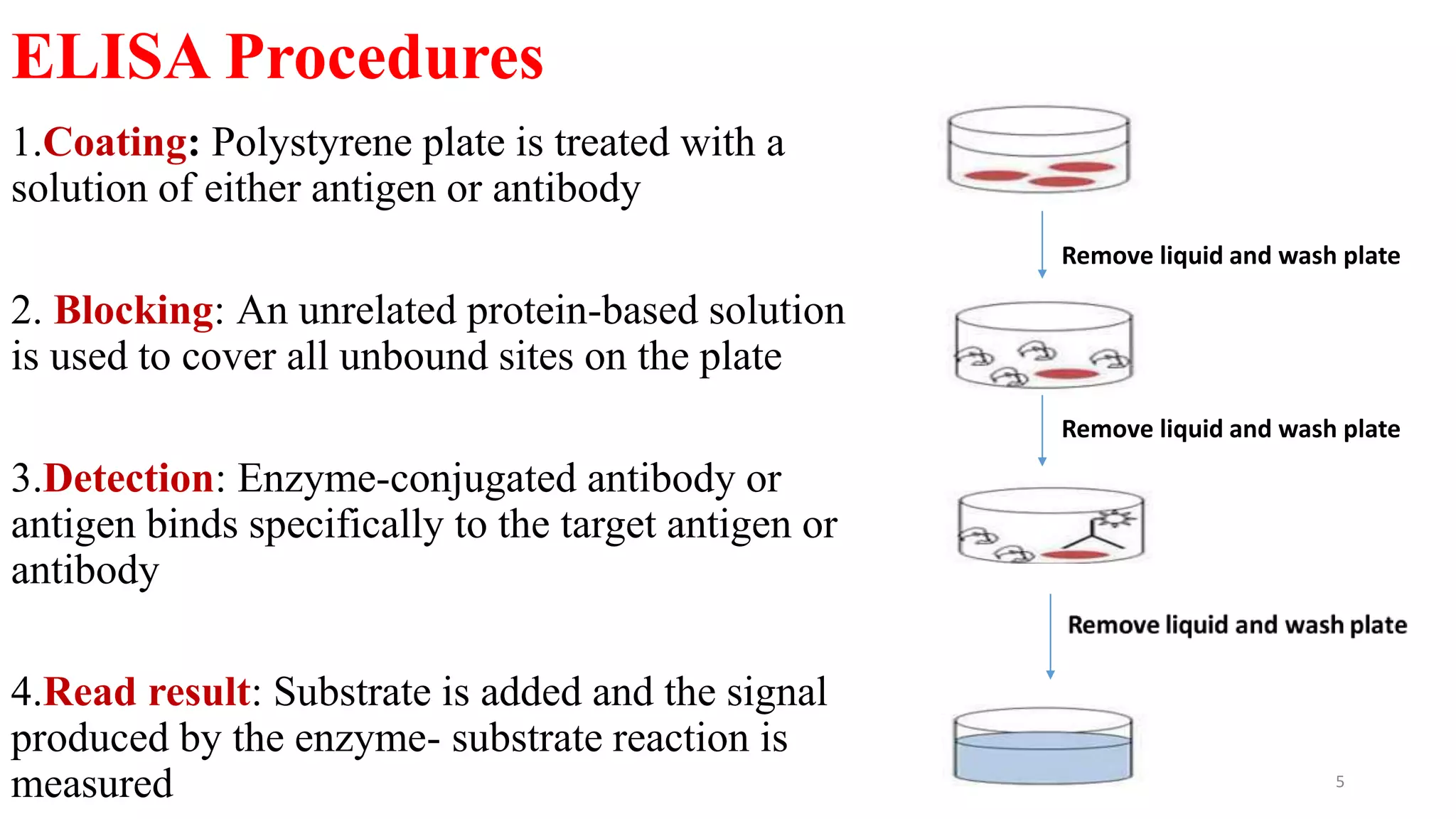 ELISA Procedures

1.Coating: Polystyrene plate is treated with a solution of either antigen or antibody

2. Blocking: An unrelated protein-based solution is used to cover all unbound sites on the plate

3.Detection: Enzyme-conjugated antibody or antigen binds specifically to the target antigen or antibody

4.Read result: Substrate is added and the signal produced by the enzyme- substrate reaction is measured

Remove liquid and wash plate

Remove liquid and wash plate

Remove liquid and wash plate

5